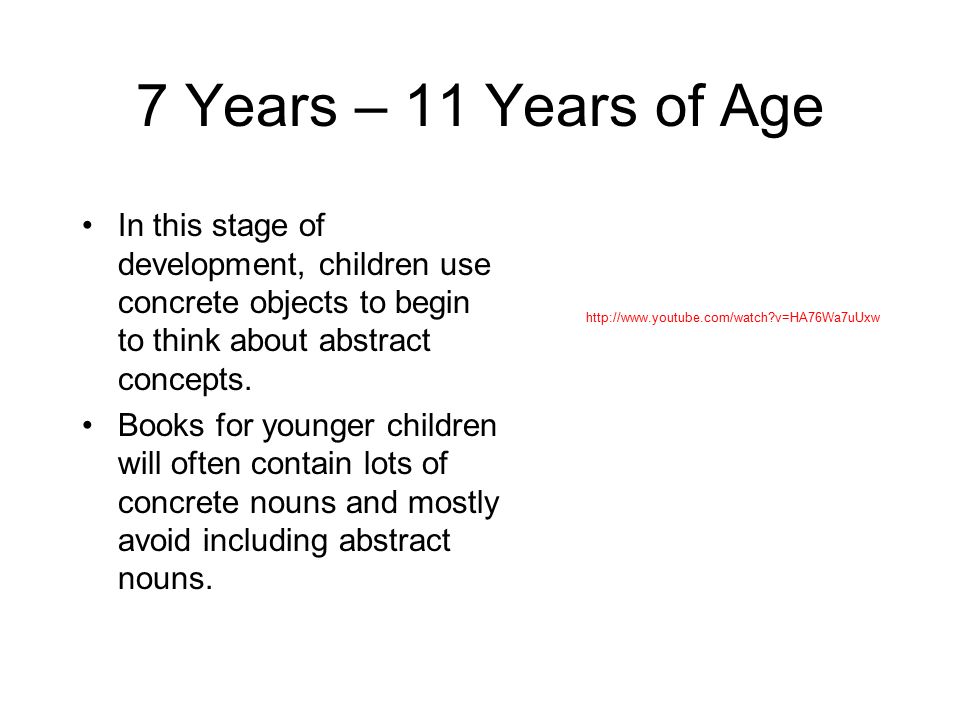 7 Years – 11 Years of Age

• In this stage of development, children use concrete objects to begin to think about abstract concepts.

• Books for younger children will often contain lots of concrete nouns and mostly avoid including abstract nouns.

http://www.youtube.com/watch?v=HA76Wa7uUxw